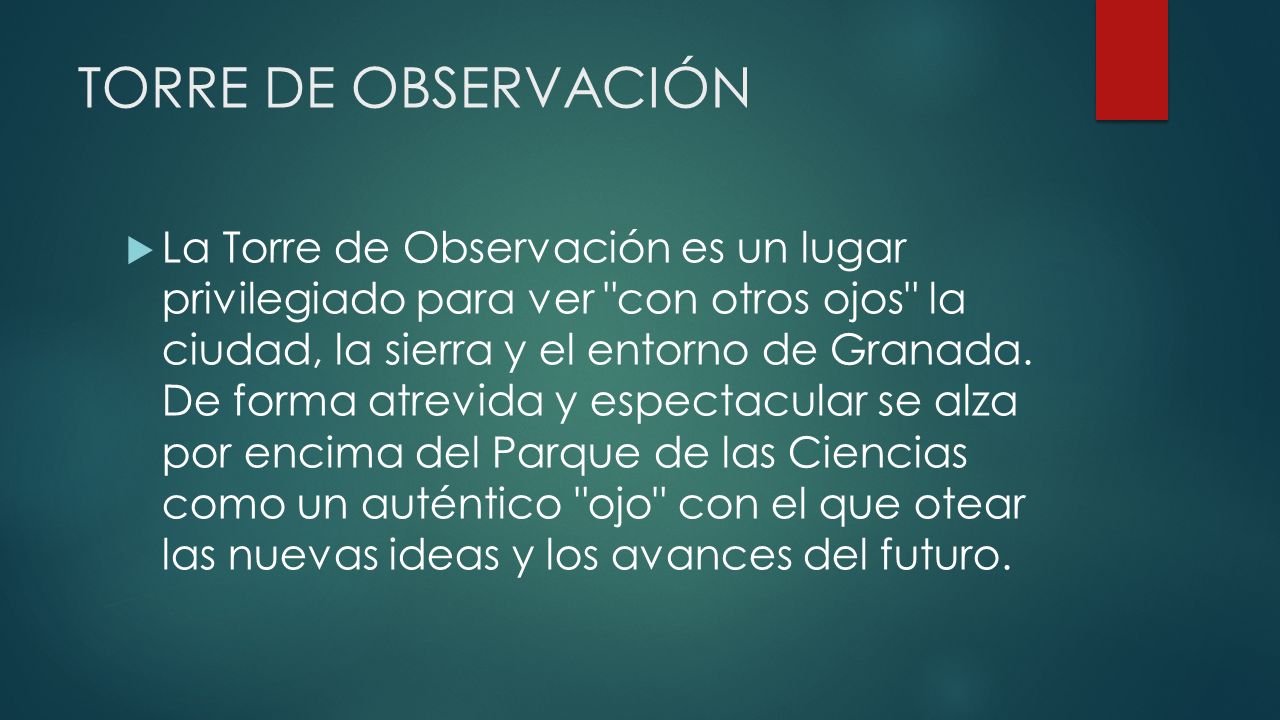 TORRE DE OBSERVACIÓN

La Torre de Observación es un lugar privilegiado para ver "con otros ojos" la ciudad, la sierra y el entorno de Granada. De forma atrevida y espectacular se alza por encima del Parque de las Ciencias como un auténtico "ojo" con el que otear las nuevas ideas y los avances del futuro.